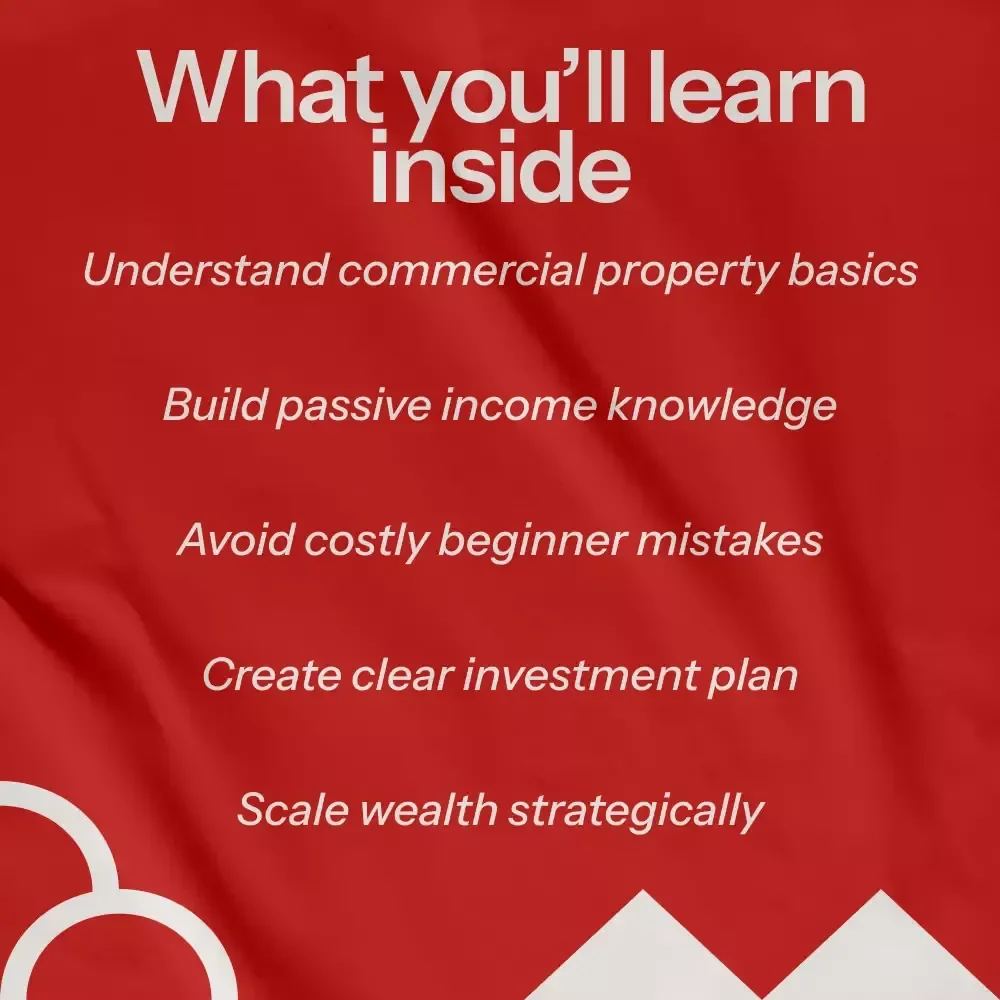 What you'll learn inside

Understand commercial property basics

Build passive income knowledge

Avoid costly beginner mistakes

Create clear investment plan

Scale wealth strategically